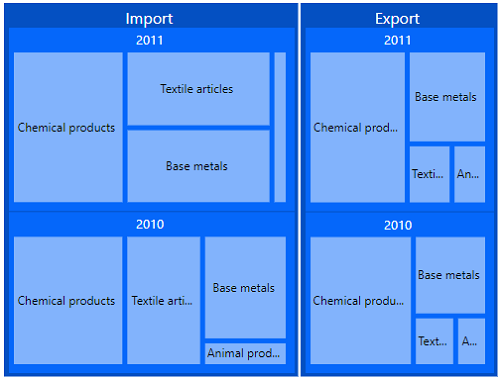 Import

2011

Chemical products

Textile articles

Base metals

2010

Chemical products

Textile arti...

Base metals

Animal prod...

Export

2011

Chemical prod...

Base metals

Texti...

An...

2010

Chemical produ...

Base metals

Text...

A...